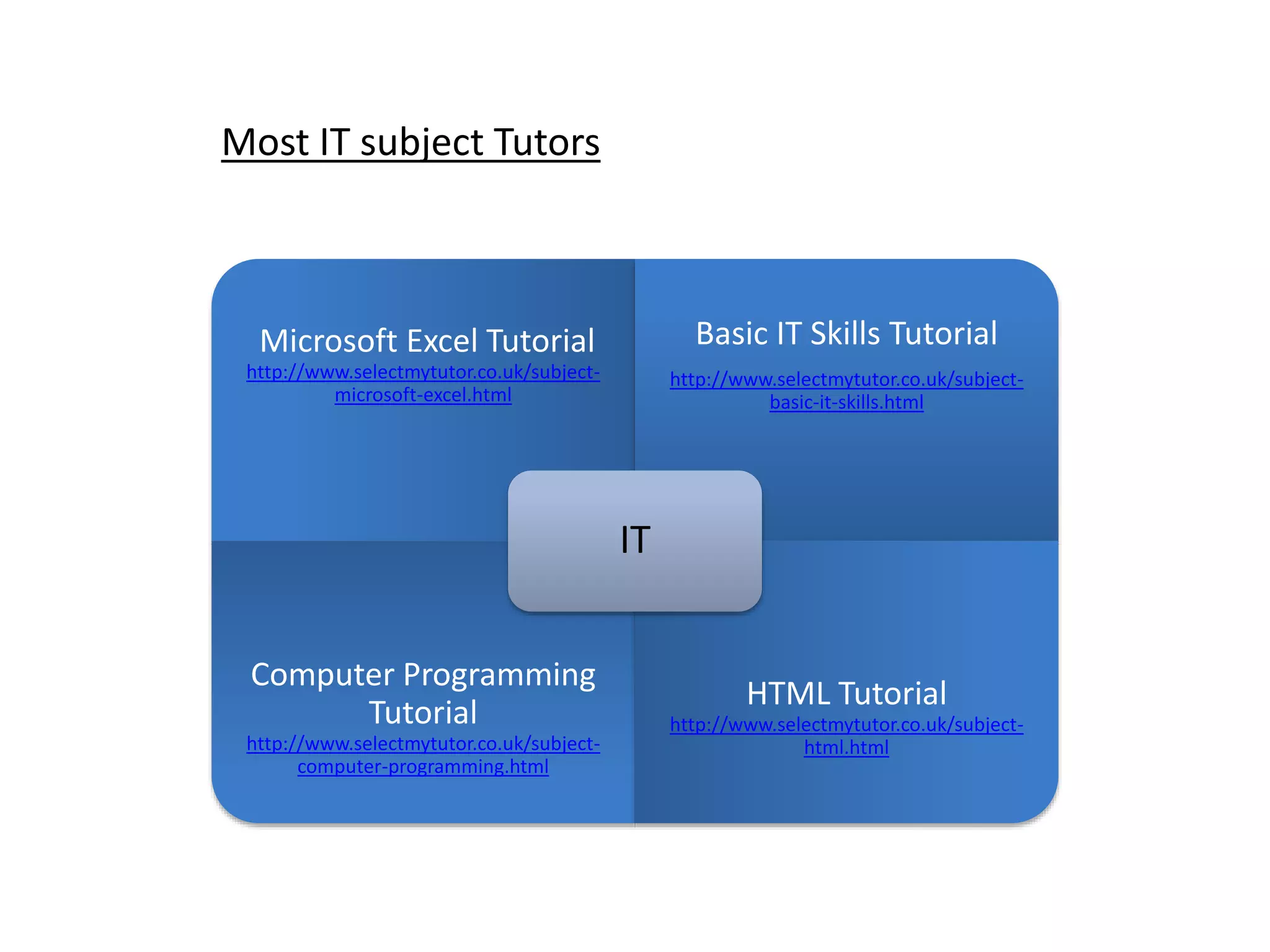 Most IT subject Tutors

Microsoft Excel Tutorial
http://www.selectmytutor.co.uk/subject-microsoft-excel.html

Basic IT Skills Tutorial
http://www.selectmytutor.co.uk/subject-basic-it-skills.html

IT

Computer Programming Tutorial
http://www.selectmytutor.co.uk/subject-computer-programming.html

HTML Tutorial
http://www.selectmytutor.co.uk/subject-html.html